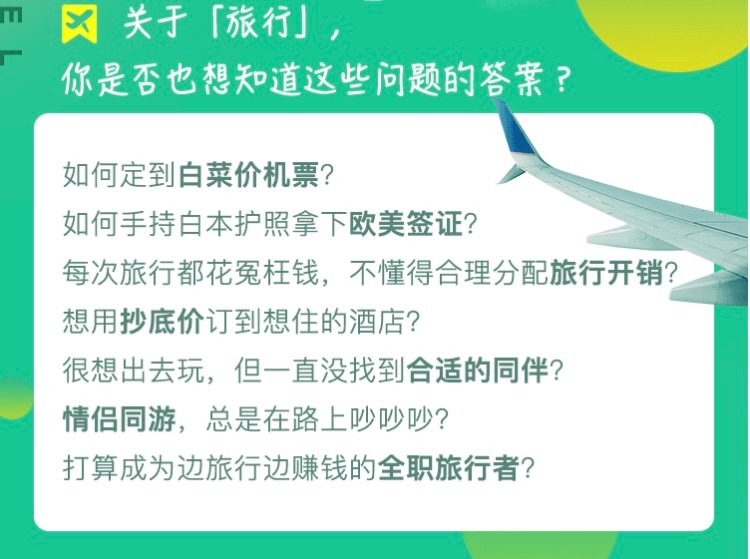 E
L

关于「旅行」，
你是否也想知道这些问题的答案？

如何定到白菜价机票？
如何手持白本护照拿下欧美签证？
每次旅行都花冤枉钱，不懂得合理分配旅行开销？
想用抄底价订到想住的酒店？
很想出去玩，但一直没找到合适的同伴？
情侣同游，总是在路上吵吵吵？
打算成为边旅行边赚钱的全职旅行者？